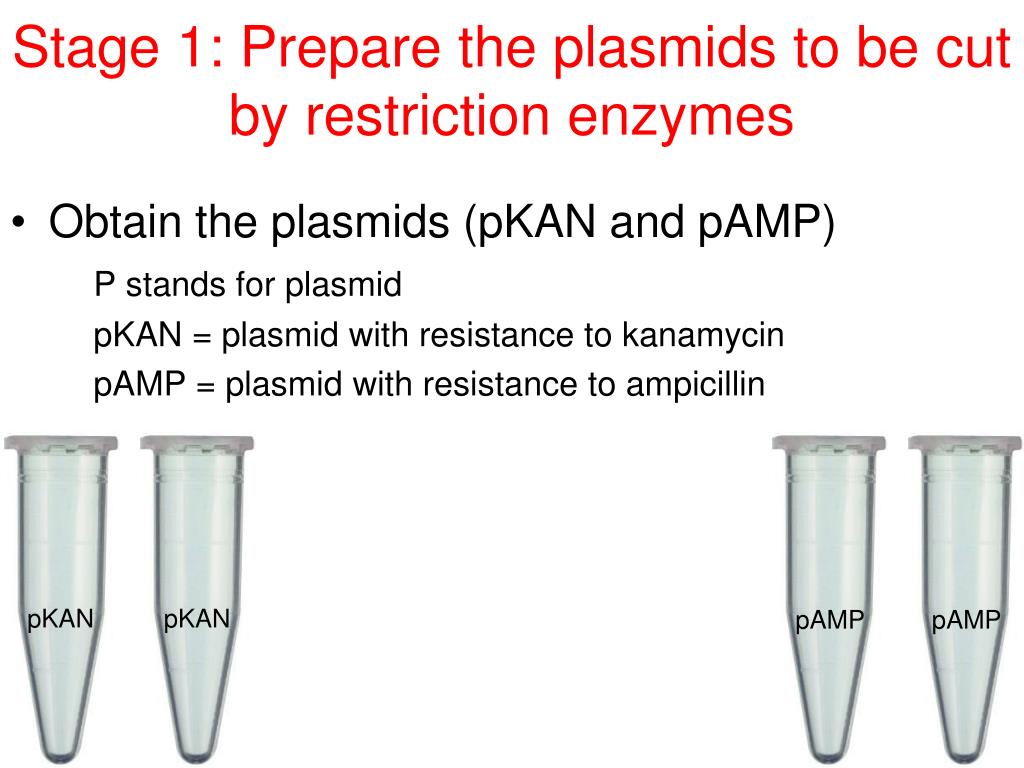 Stage 1: Prepare the plasmids to be cut by restriction enzymes

• Obtain the plasmids (pKAN and pAMP)

P stands for plasmid

pKAN = plasmid with resistance to kanamycin

pAMP = plasmid with resistance to ampicillin

pKAN

pKAN

pAMP

pAMP